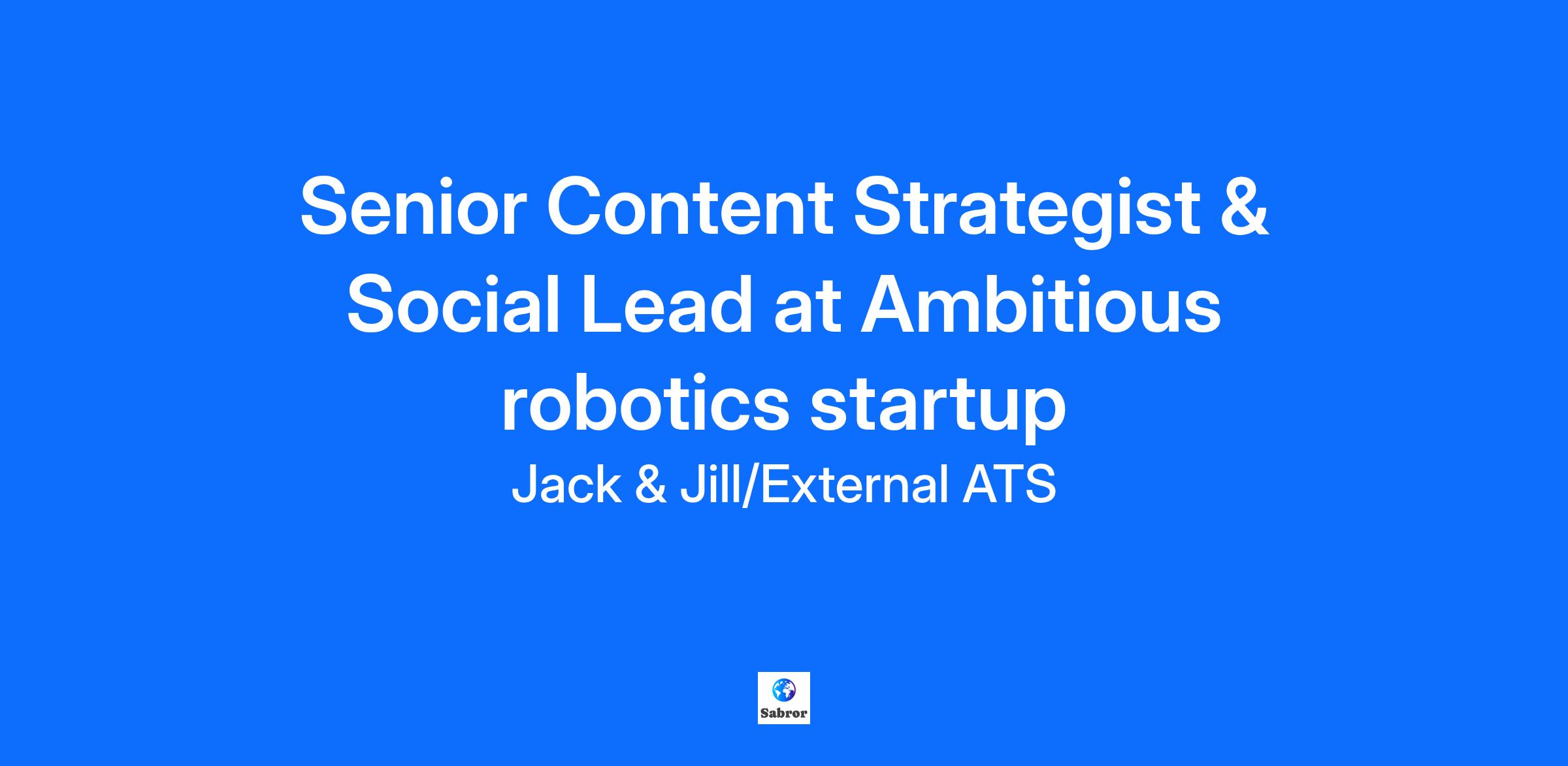 Senior Content Strategist & Social Lead at Ambitious robotics startup

Jack & Jill/External ATS

Sabror